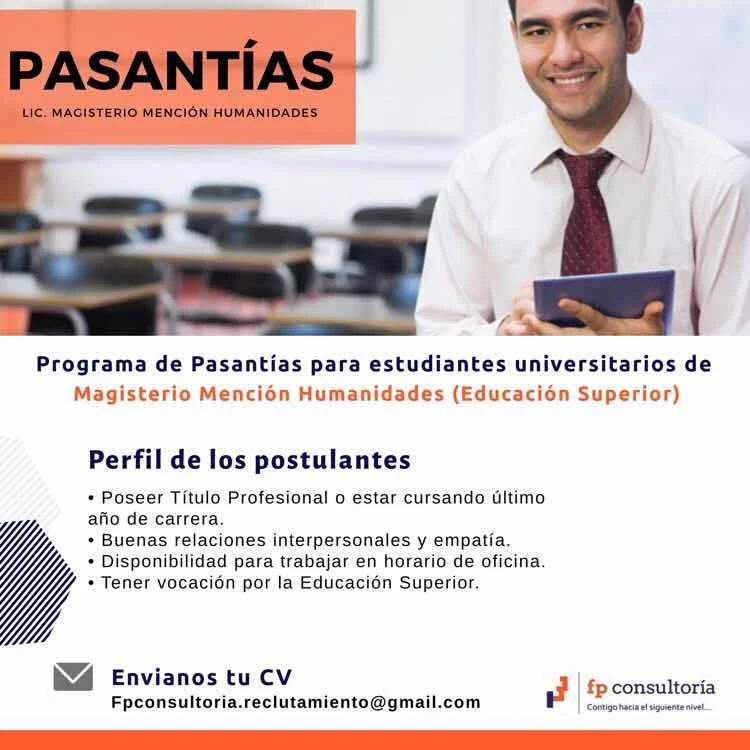 PASANTÍAS
LIC. MAGISTERIO MENCIÓN HUMANIDADES

Programa de Pasantías para estudiantes universitarios de Magisterio Mención Humanidades (Educación Superior)

Perfil de los postulantes

• Poseer Título Profesional o estar cursando último año de carrera.
• Buenas relaciones interpersonales y empatía.
• Disponibilidad para trabajar en horario de oficina.
• Tener vocación por la Educación Superior.

Envianos tu CV
Fpconsultoria.reclutamiento@gmail.com

fp consultoría
Contigo hacia el siguiente nivel....